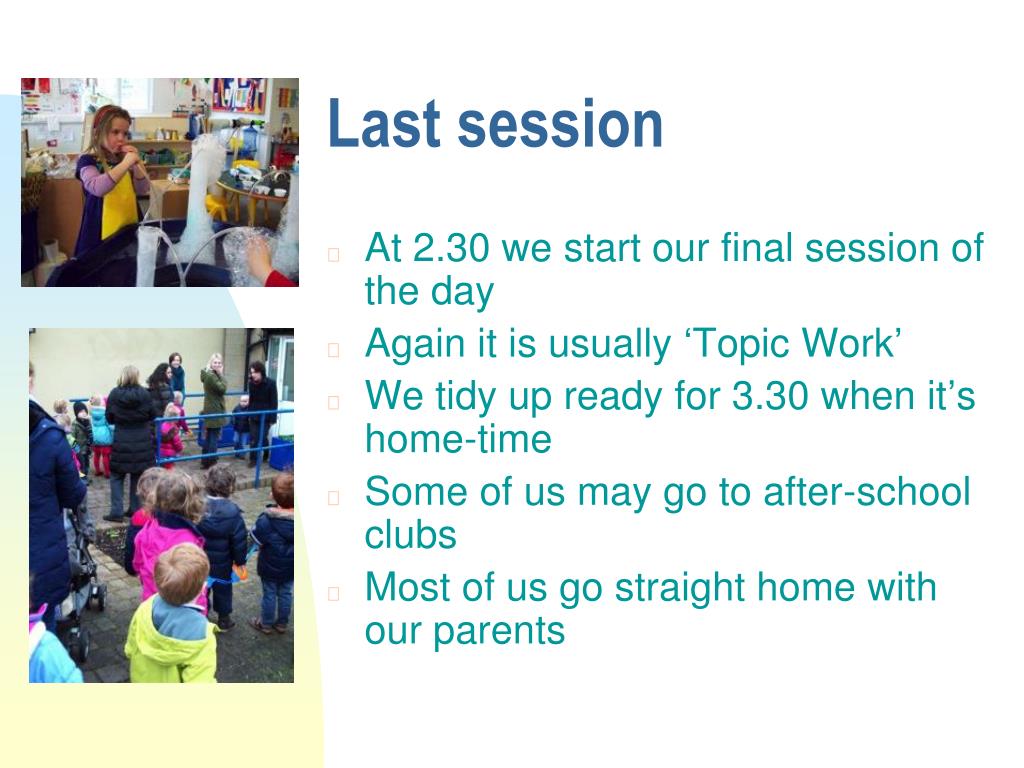 Last session

At 2.30 we start our final session of the day

Again it is usually ‘Topic Work’

We tidy up ready for 3.30 when it’s home-time

Some of us may go to after-school clubs

Most of us go straight home with our parents